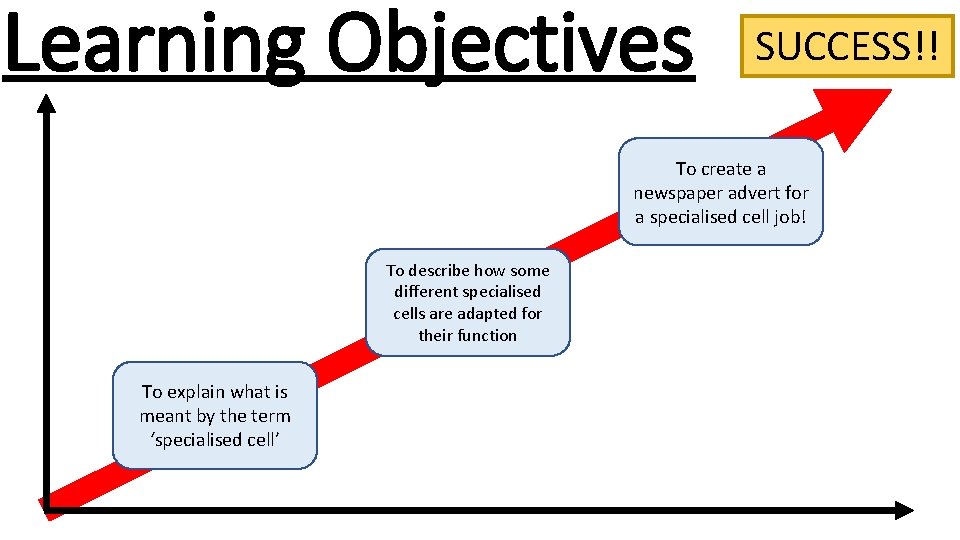 Learning Objectives

SUCCESS!!

To explain what is meant by the term 'specialised cell'

To describe how some different specialised cells are adapted for their function

To create a newspaper advert for a specialised cell job!